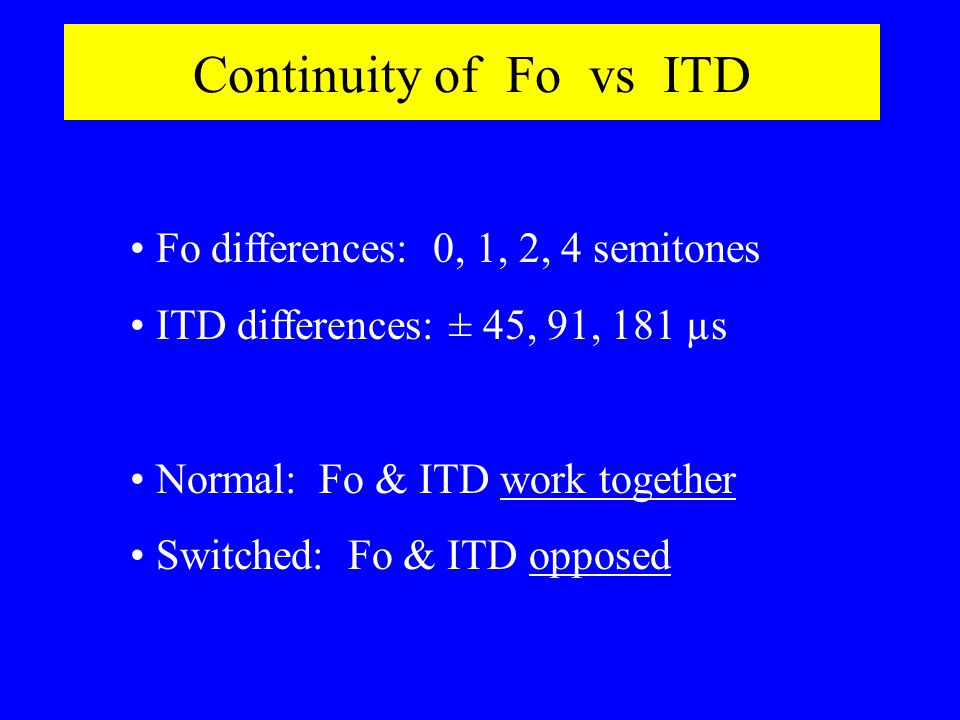 Continuity of Fo vs ITD

• Fo differences: 0, 1, 2, 4 semitones

• ITD differences: ± 45, 91, 181 µs

• Normal: Fo & ITD work together

• Switched: Fo & ITD opposed